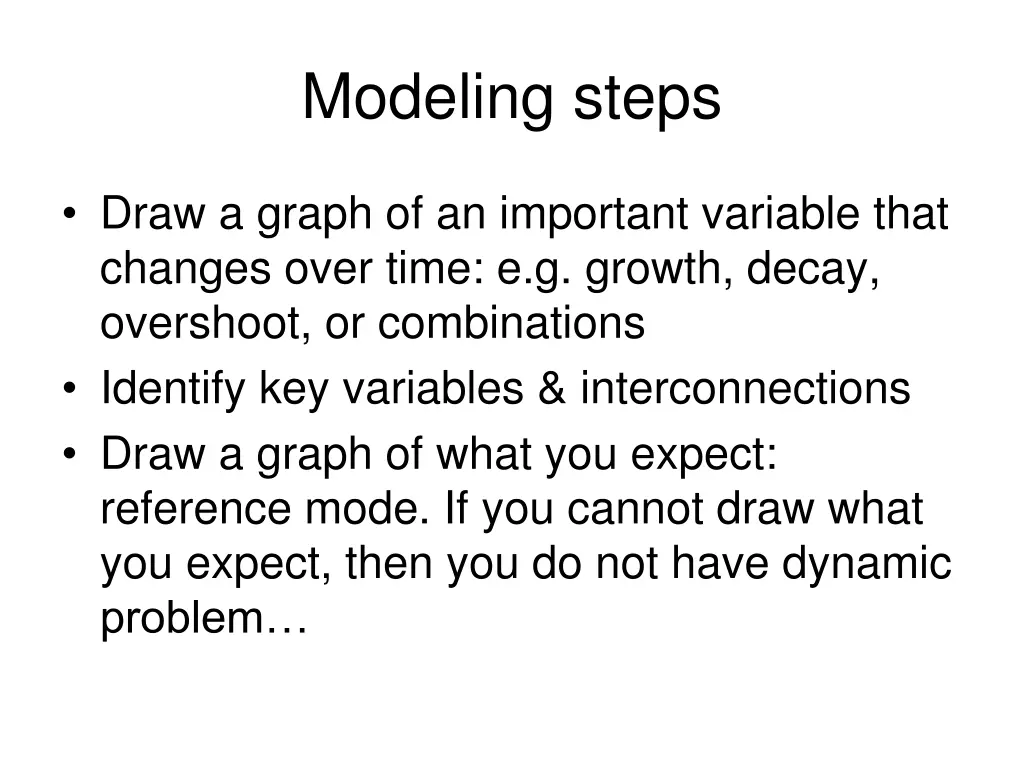 Modeling steps

• Draw a graph of an important variable that changes over time: e.g. growth, decay, overshoot, or combinations
• Identify key variables & interconnections
• Draw a graph of what you expect: reference mode. If you cannot draw what you expect, then you do not have dynamic problem…